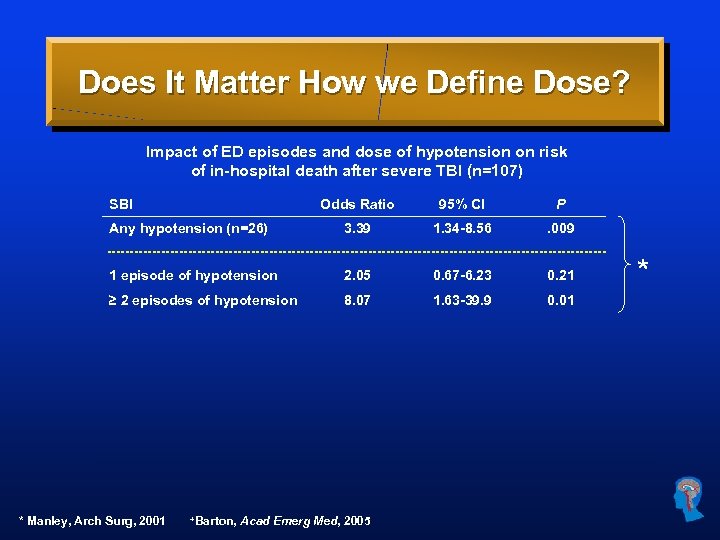 Does It Matter How we Define Dose?

Impact of ED episodes and dose of hypotension on risk of in-hospital death after severe TBI (n=107)

| SBI | Odds Ratio | 95% CI | P |
|---|---|---|---|
| Any hypotension (n=26) | 3.39 | 1.34-8.56 | .009 |
| 1 episode of hypotension | 2.05 | 0.67-6.23 | 0.21 |
| ≥ 2 episodes of hypotension | 8.07 | 1.63-39.9 | 0.01 |

*

* Manley, Arch Surg, 2001 +Barton, Acad Emerg Med, 2005